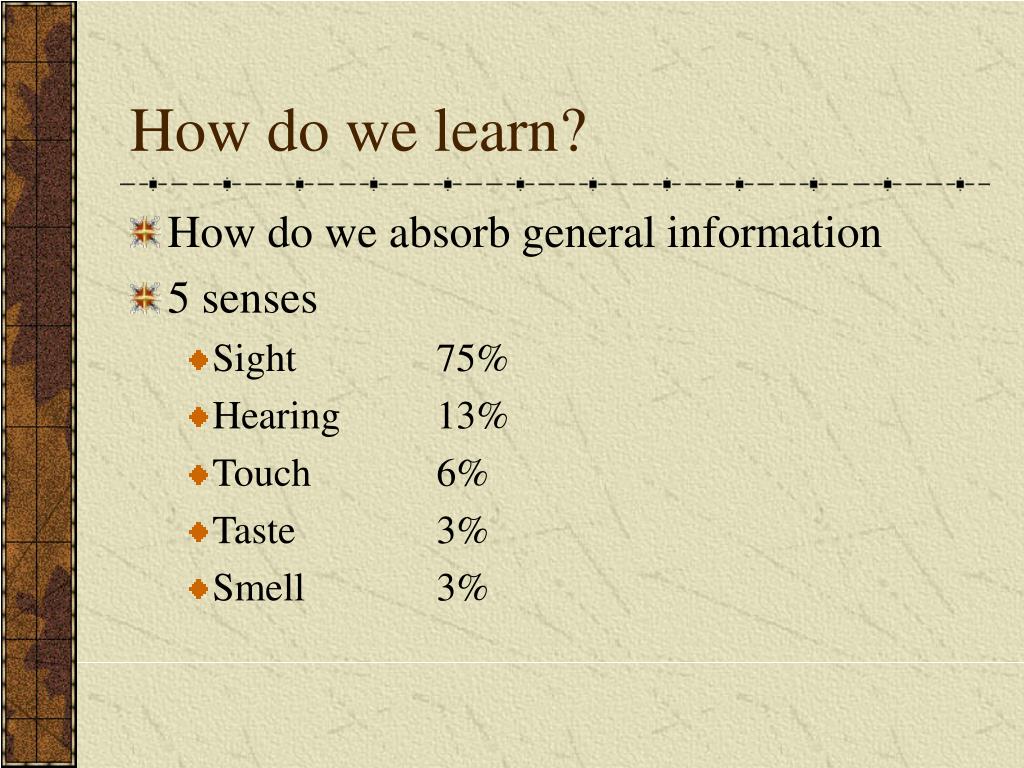 How do we learn?

How do we absorb general information

5 senses

Sight 75%

Hearing 13%

Touch 6%

Taste 3%

Smell 3%